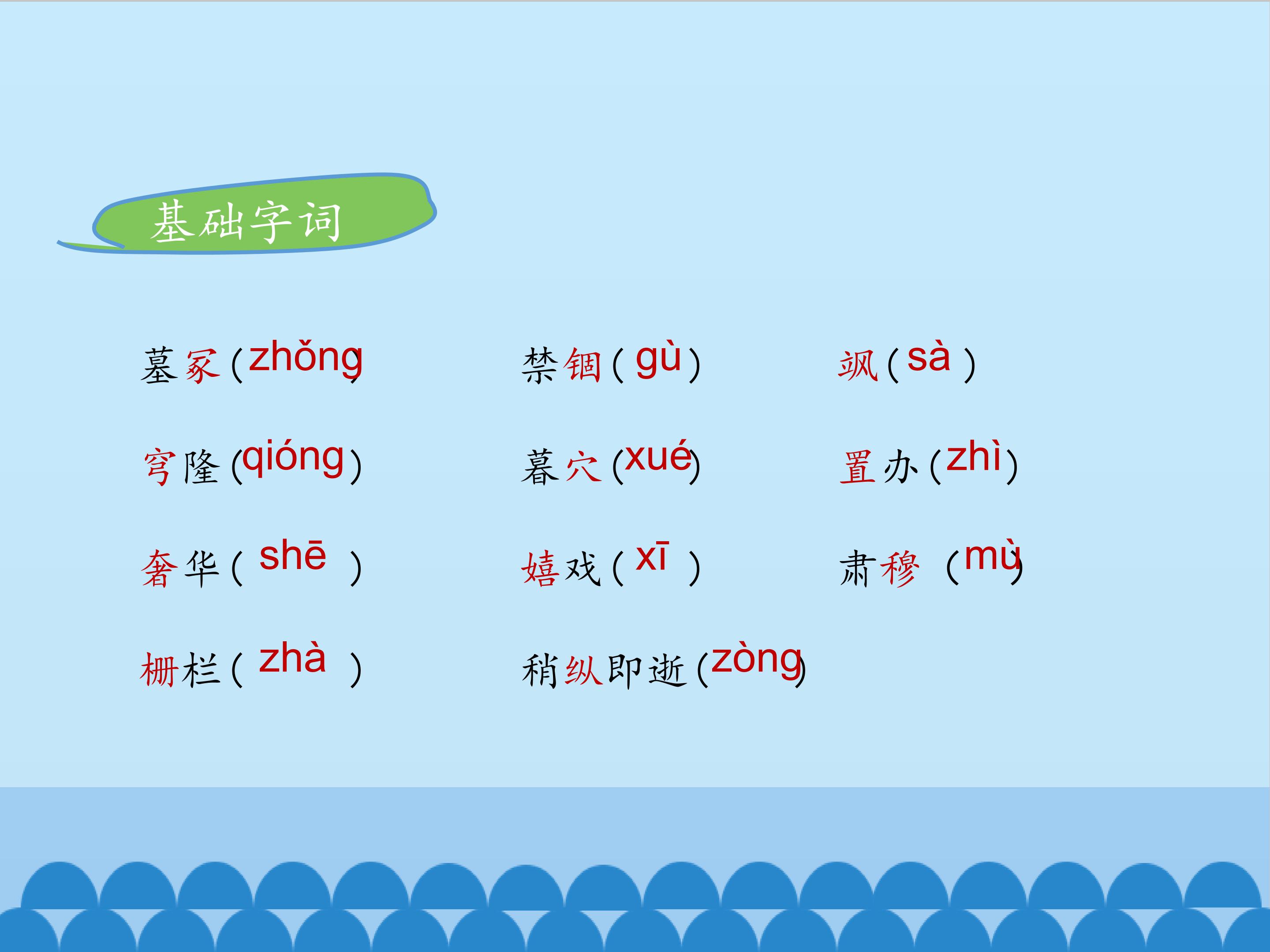 基础字词

墓冢（zhǒng）
禁锢（gù）
飒（sà）
穹隆（qióng）
墓穴（xué）
置办（zhì）
奢华（shē）
嬉戏（xī）
肃穆（mù）
栅栏（zhà）
稍纵即逝（zòng）